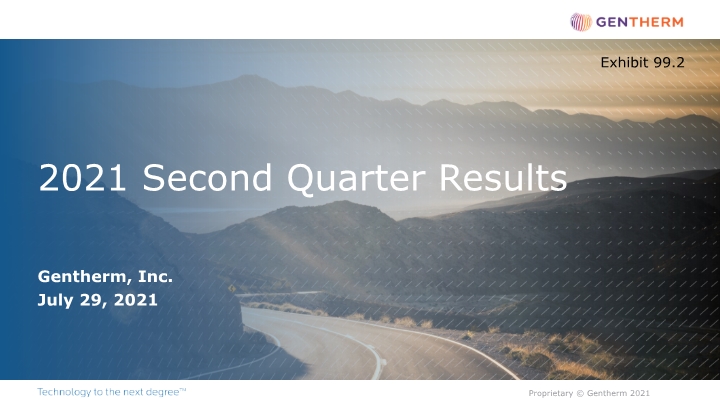 GENTHERM

Exhibit 99.2

2021 Second Quarter Results

Gentherm, Inc.
July 29, 2021

Technology to the next degree™

Proprietary © Gentherm 2021